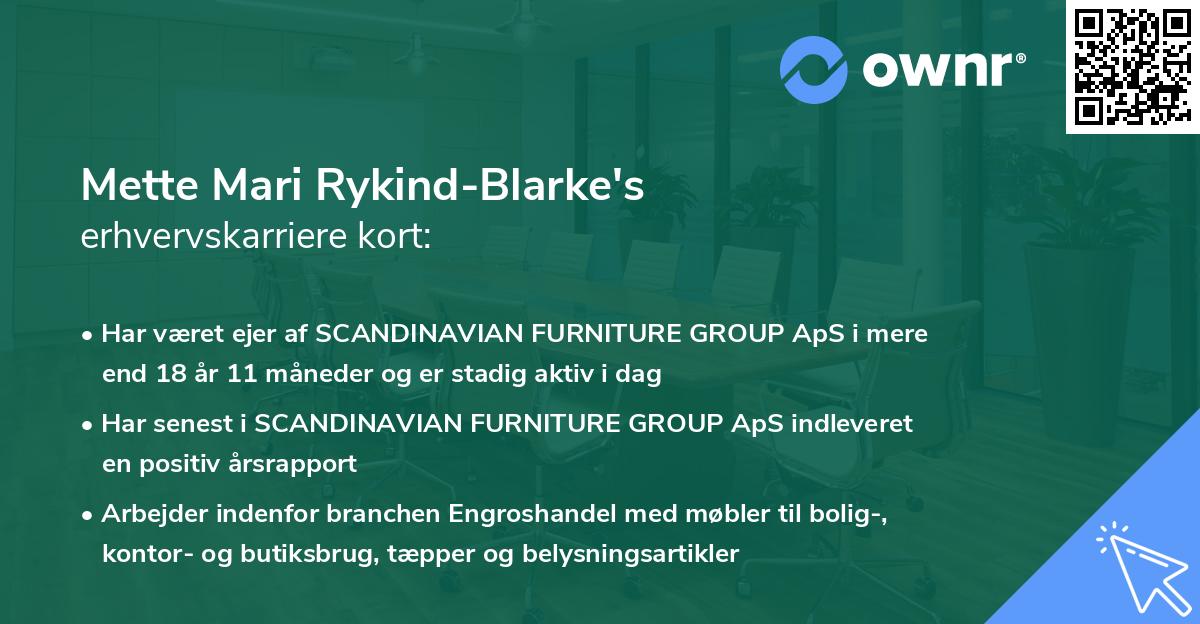 ownr®

Mette Mari Rykind-Blarke's
erhvervskarriere kort:

• Har været ejer af SCANDINAVIAN FURNITURE GROUP ApS i mere end 18 år 11 måneder og er stadig aktiv i dag

• Har senest i SCANDINAVIAN FURNITURE GROUP ApS indleveret en positiv årsrapport

• Arbejder indenfor branchen Engroshandel med møbler til bolig-, kontor- og butiksbrug, tæpper og belysningsartikler